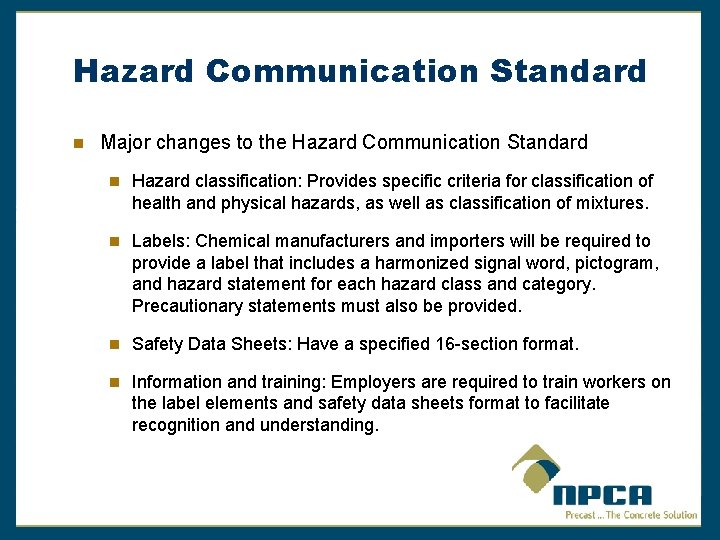 Hazard Communication Standard

Major changes to the Hazard Communication Standard

Hazard classification: Provides specific criteria for classification of health and physical hazards, as well as classification of mixtures.

Labels: Chemical manufacturers and importers will be required to provide a label that includes a harmonized signal word, pictogram, and hazard statement for each hazard class and category. Precautionary statements must also be provided.

Safety Data Sheets: Have a specified 16-section format.

Information and training: Employers are required to train workers on the label elements and safety data sheets format to facilitate recognition and understanding.

NPCA
Precast ... The Concrete Solution